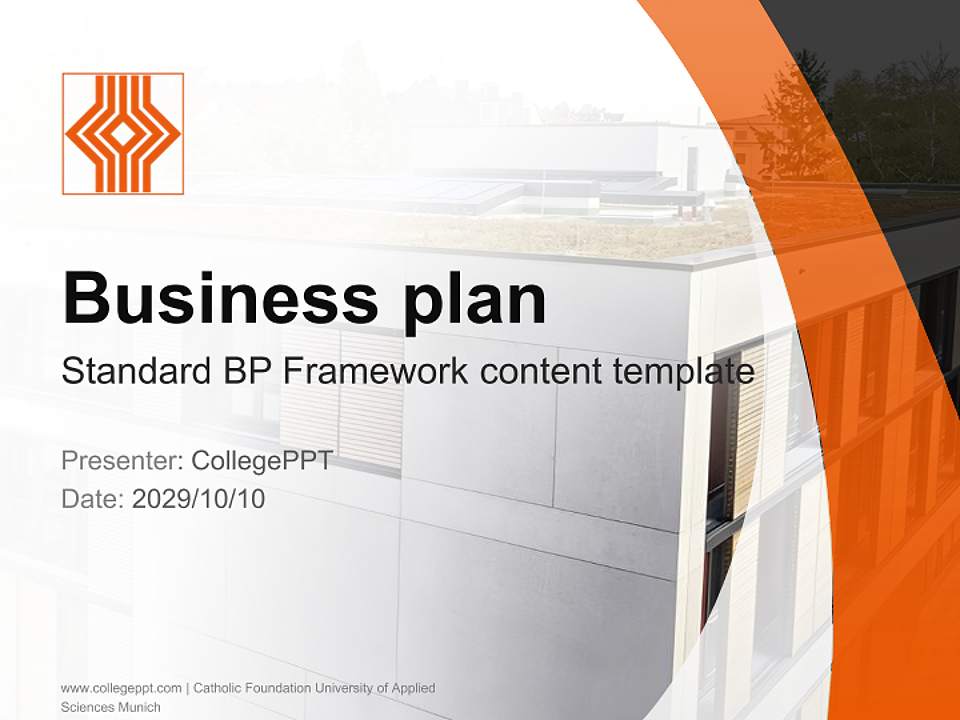 Business plan

Standard BP Framework content template

Presenter: CollegePPT
Date: 2029/10/10

www.collegeppt.com | Catholic Foundation University of Applied Sciences Munich